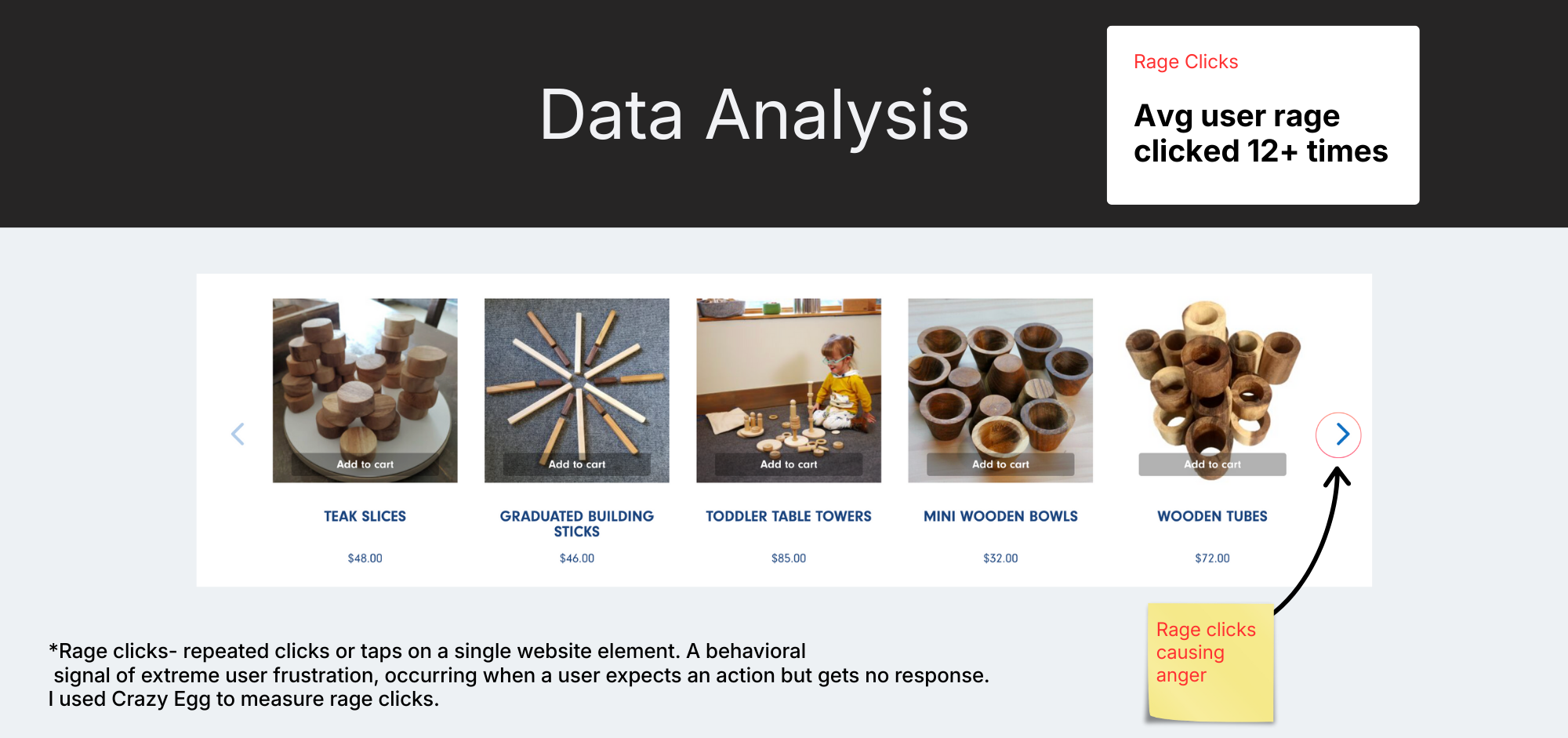 Data Analysis

Rage Clicks

Avg user rage clicked 12+ times

Add to cart

TEAK SLICES

$48.00

Add to cart

GRADUATED BUILDING STICKS

$46.00

Add to cart

TODDLER TABLE TOWERS

$85.00

Add to cart

MINI WOODEN BOWLS

$32.00

Add to cart

WOODEN TUBES

$72.00

*Rage clicks- repeated clicks or taps on a single website element. A behavioral signal of extreme user frustration, occurring when a user expects an action but gets no response.
I used Crazy Egg to measure rage clicks.

Rage clicks causing anger